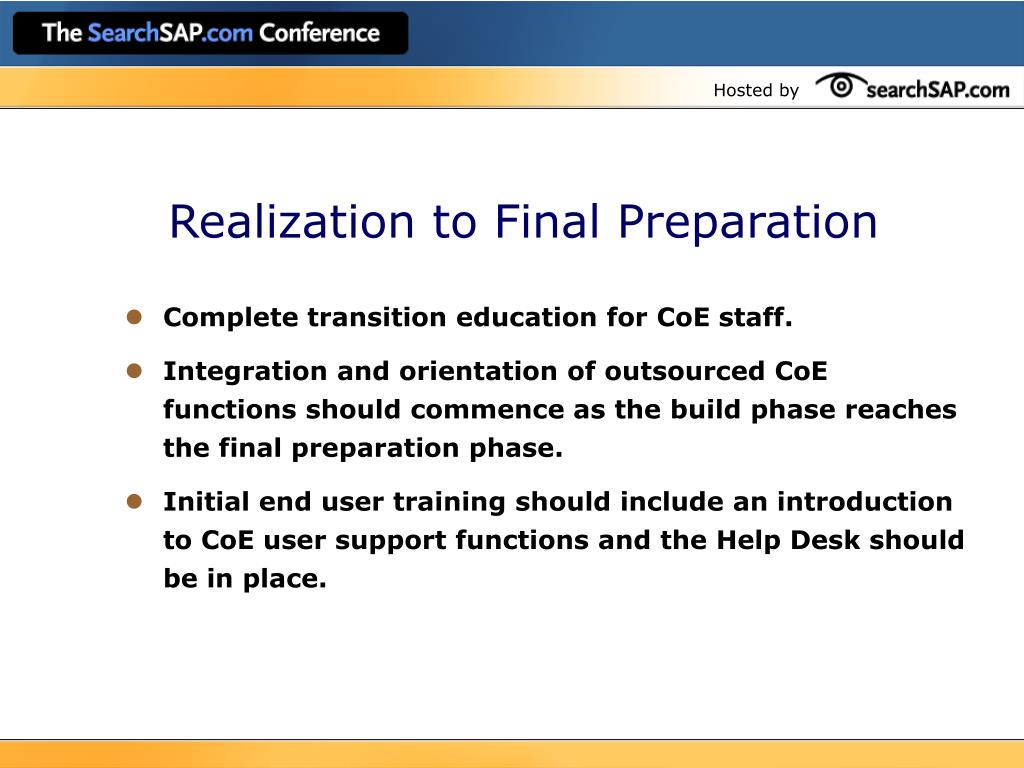 The SearchSAP.com Conference

Hosted by searchSAP.com

Realization to Final Preparation

- Complete transition education for CoE staff.
- Integration and orientation of outsourced CoE functions should commence as the build phase reaches the final preparation phase.
- Initial end user training should include an introduction to CoE user support functions and the Help Desk should be in place.